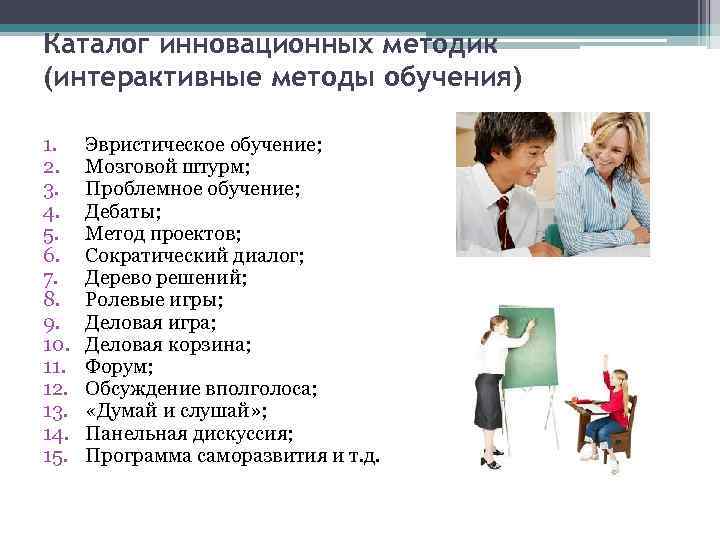 Каталог инновационных методик (интерактивные методы обучения)

1. Эвристическое обучение;
2. Мозговой штурм;
3. Проблемное обучение;
4. Дебаты;
5. Метод проектов;
6. Сократический диалог;
7. Дерево решений;
8. Ролевые игры;
9. Деловая игра;
10. Деловая корзина;
11. Форум;
12. Обсуждение вполголоса;
13. «Думай и слушай»;
14. Панельная дискуссия;
15. Программа саморазвития и т.д.